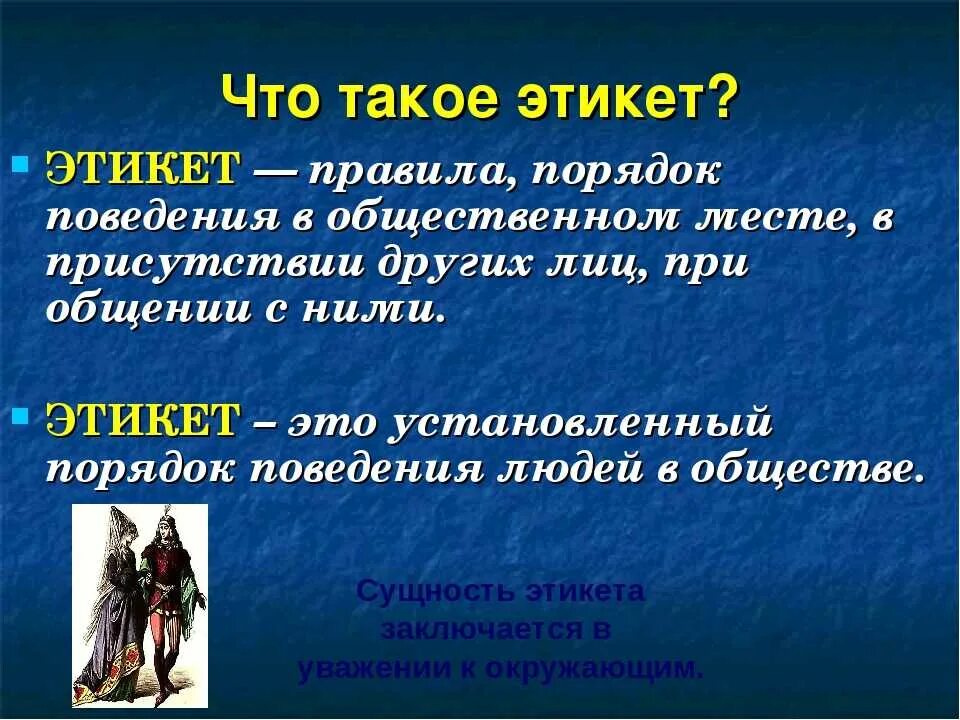 Что такое этикет?

ЭТИКЕТ — правила, порядок поведения в общественном месте, в присутствии других лиц, при общении с ними.

ЭТИКЕТ – это установленный порядок поведения людей в обществе.

Сущность этикета заключается в уважении к окружающим.